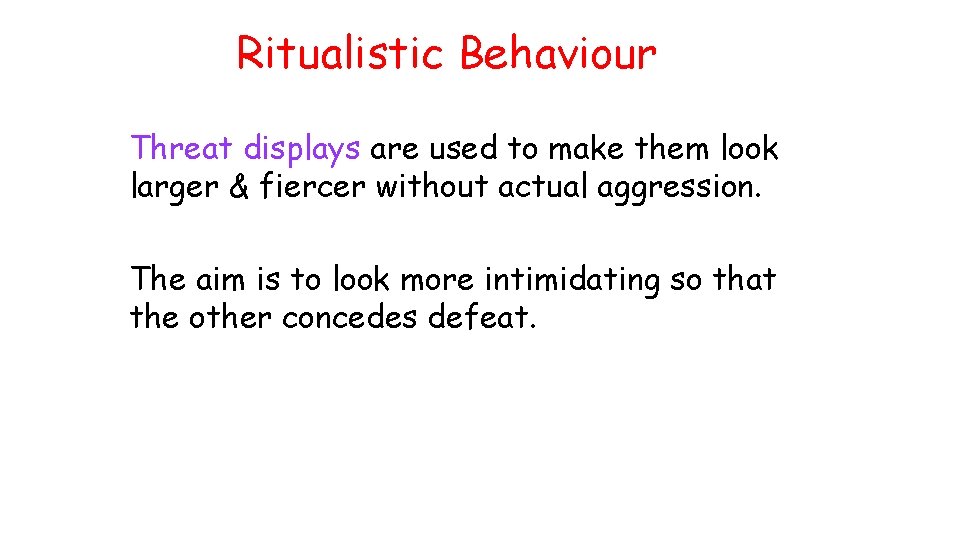 Ritualistic Behaviour

Threat displays are used to make them look larger & fiercer without actual aggression.

The aim is to look more intimidating so that the other concedes defeat.